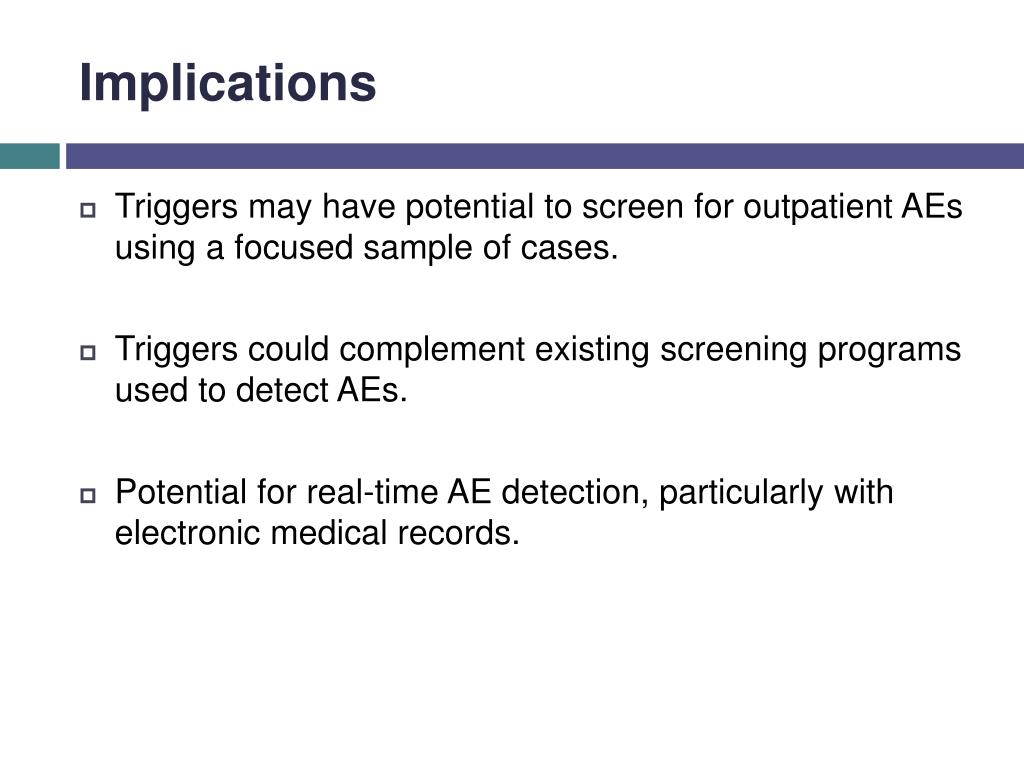 Implications

Triggers may have potential to screen for outpatient AEs using a focused sample of cases.

Triggers could complement existing screening programs used to detect AEs.

Potential for real-time AE detection, particularly with electronic medical records.